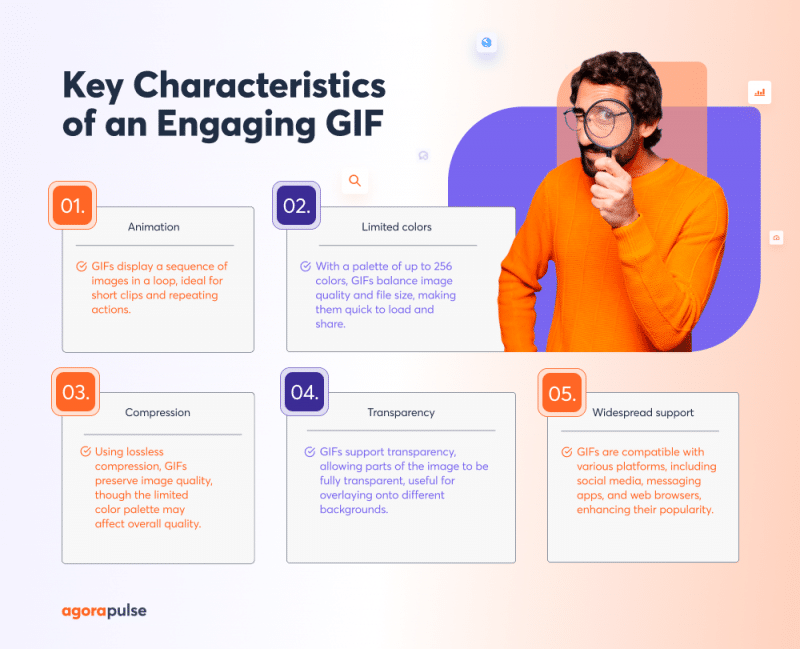 Key Characteristics of an Engaging GIF

01.

Animation

GIFs display a sequence of images in a loop, ideal for short clips and repeating actions.

02.

Limited colors

With a palette of up to 256 colors, GIFs balance image quality and file size, making them quick to load and share.

03.

Compression

Using lossless compression, GIFs preserve image quality, though the limited color palette may affect overall quality.

04.

Transparency

GIFs support transparency, allowing parts of the image to be fully transparent, useful for overlaying onto different backgrounds.

05.

Widespread support

GIFs are compatible with various platforms, including social media, messaging apps, and web browsers, enhancing their popularity.

agorapulse